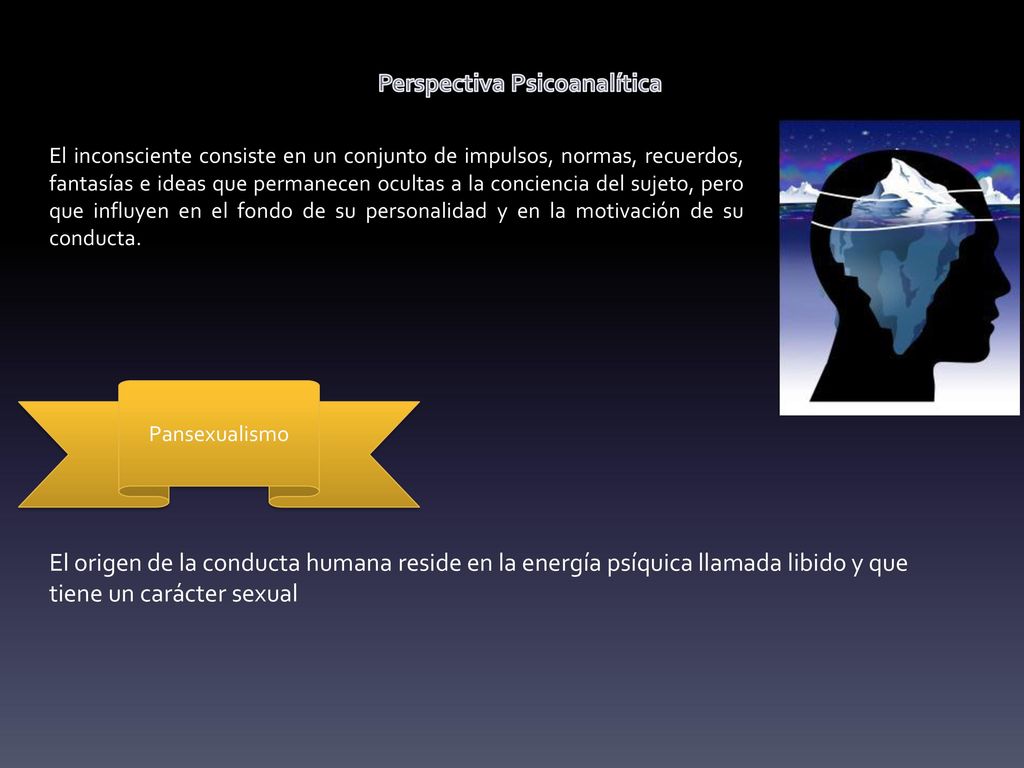 Perspectiva Psicoanalítica

El inconsciente consiste en un conjunto de impulsos, normas, recuerdos, fantasías e ideas que permanecen ocultas a la conciencia del sujeto, pero que influyen en el fondo de su personalidad y en la motivación de su conducta.

Pansexualismo

El origen de la conducta humana reside en la energía psíquica llamada libido y que tiene un carácter sexual